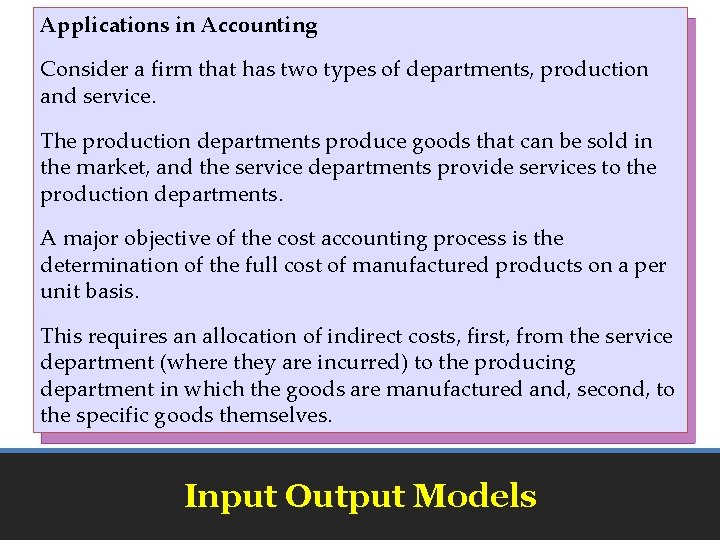 Applications in Accounting

Consider a firm that has two types of departments, production and service.

The production departments produce goods that can be sold in the market, and the service departments provide services to the production departments.

A major objective of the cost accounting process is the determination of the full cost of manufactured products on a per unit basis.

This requires an allocation of indirect costs, first, from the service department (where they are incurred) to the producing department in which the goods are manufactured and, second, to the specific goods themselves.

Input Output Models